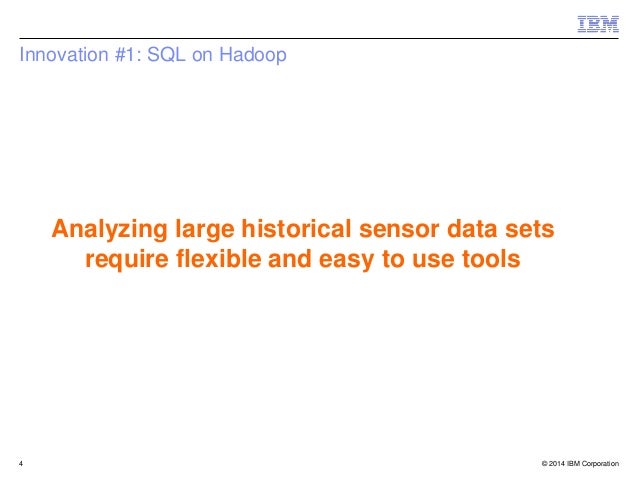 IBM

Innovation #1: SQL on Hadoop

Analyzing large historical sensor data sets require flexible and easy to use tools

4

© 2014 IBM Corporation